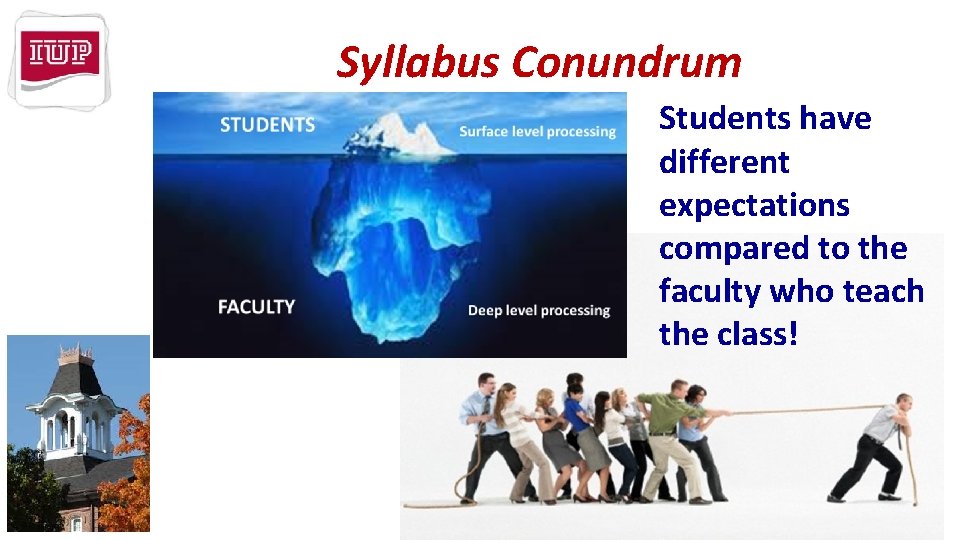 IUP

Syllabus Conundrum

STUDENTS

Surface level processing

FACULTY

Deep level processing

Students have different expectations compared to the faculty who teach the class!